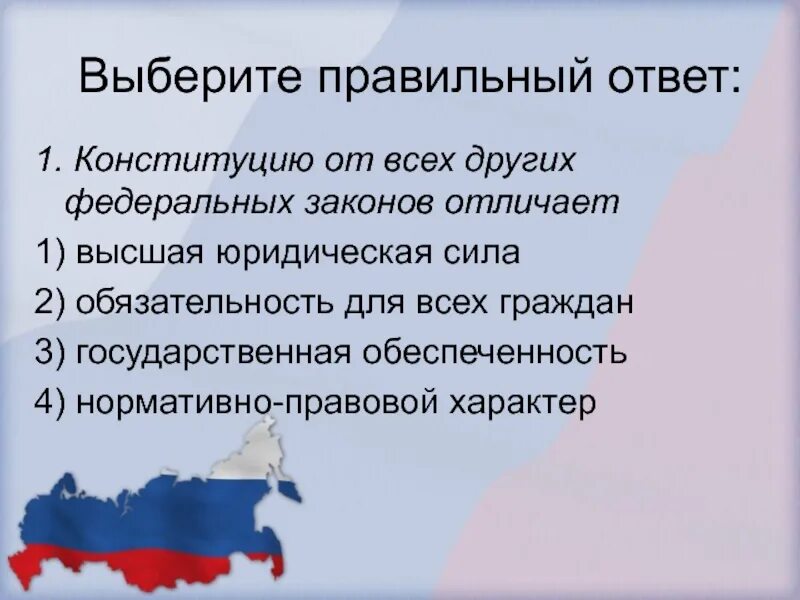 Выберите правильный ответ:

1. Конституцию от всех других федеральных законов отличает

1) высшая юридическая сила

2) обязательность для всех граждан

3) государственная обеспеченность

4) нормативно-правовой характер